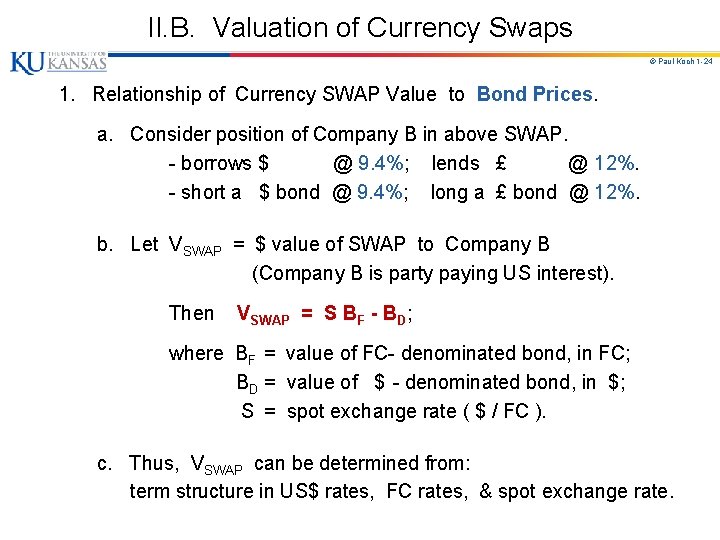 II.B. Valuation of Currency Swaps

KU THE UNIVERSITY OF KANSAS

© Paul Koch 1-24

1. Relationship of Currency SWAP Value to Bond Prices.

a. Consider position of Company B in above SWAP.
- borrows \$ @ 9.4%; lends £ @ 12%.
- short a \$ bond @ 9.4%; long a £ bond @ 12%.

b. Let $V_{SWAP}$ = \$ value of SWAP to Company B (Company B is party paying US interest).

Then $V_{SWAP} = S B_F - B_D$;

where $B_F$ = value of FC- denominated bond, in FC;
$B_D$ = value of \$ - denominated bond, in \$;
S = spot exchange rate ( \$ / FC ).

c. Thus, $V_{SWAP}$ can be determined from:
term structure in US\$ rates, FC rates, & spot exchange rate.